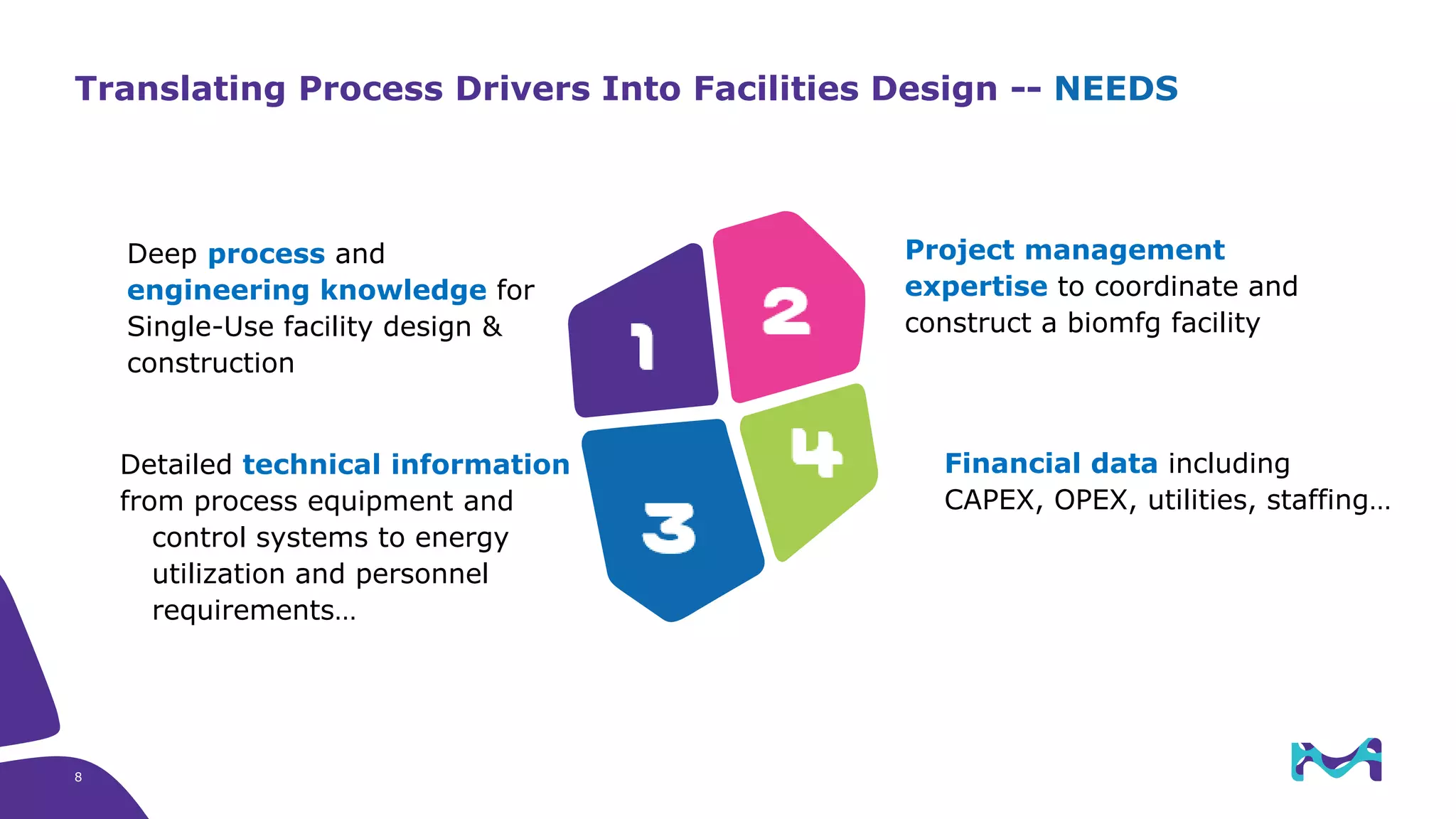 Translating Process Drivers Into Facilities Design -- NEEDS

Deep process and engineering knowledge for Single-Use facility design & construction

1

2

Project management expertise to coordinate and construct a biomfg facility

Detailed technical information from process equipment and control systems to energy utilization and personnel requirements…

3

4

Financial data including CAPEX, OPEX, utilities, staffing…

8